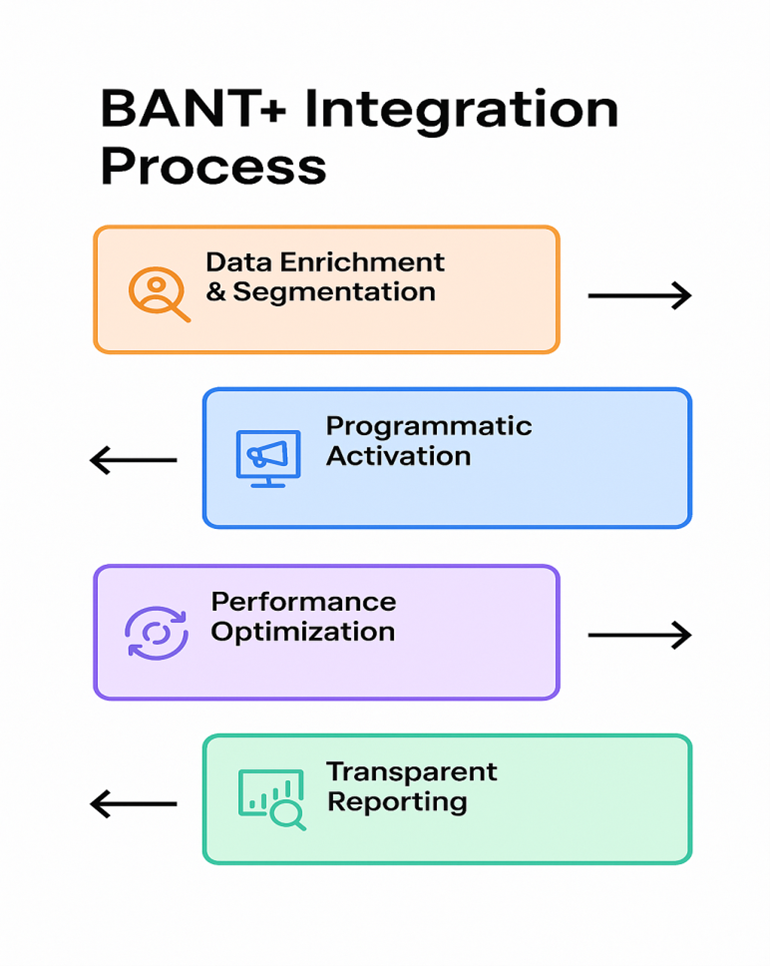 BANT+ Integration Process

Data Enrichment & Segmentation

Programmatic Activation

Performance Optimization

Transparent Reporting